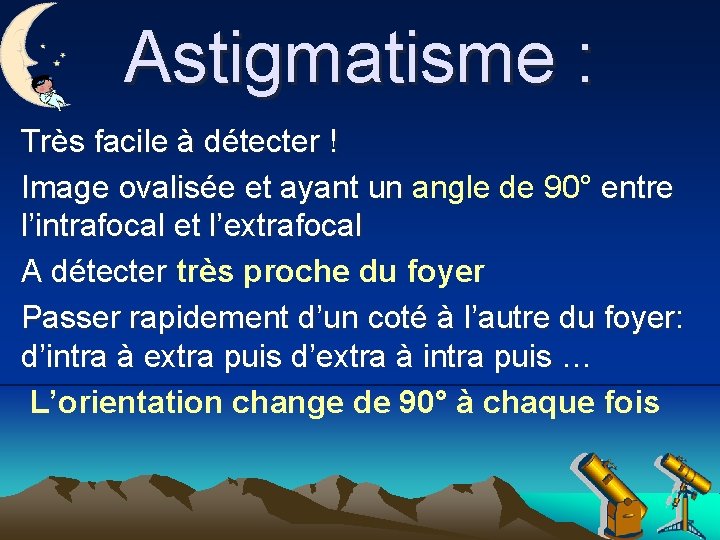 Astigmatisme :

Très facile à détecter !

Image ovalisée et ayant un angle de 90° entre l’intrafocal et l’extrafocal

A détecter très proche du foyer

Passer rapidement d’un coté à l’autre du foyer: d’intra à extra puis d’extra à intra puis …

L’orientation change de 90° à chaque fois